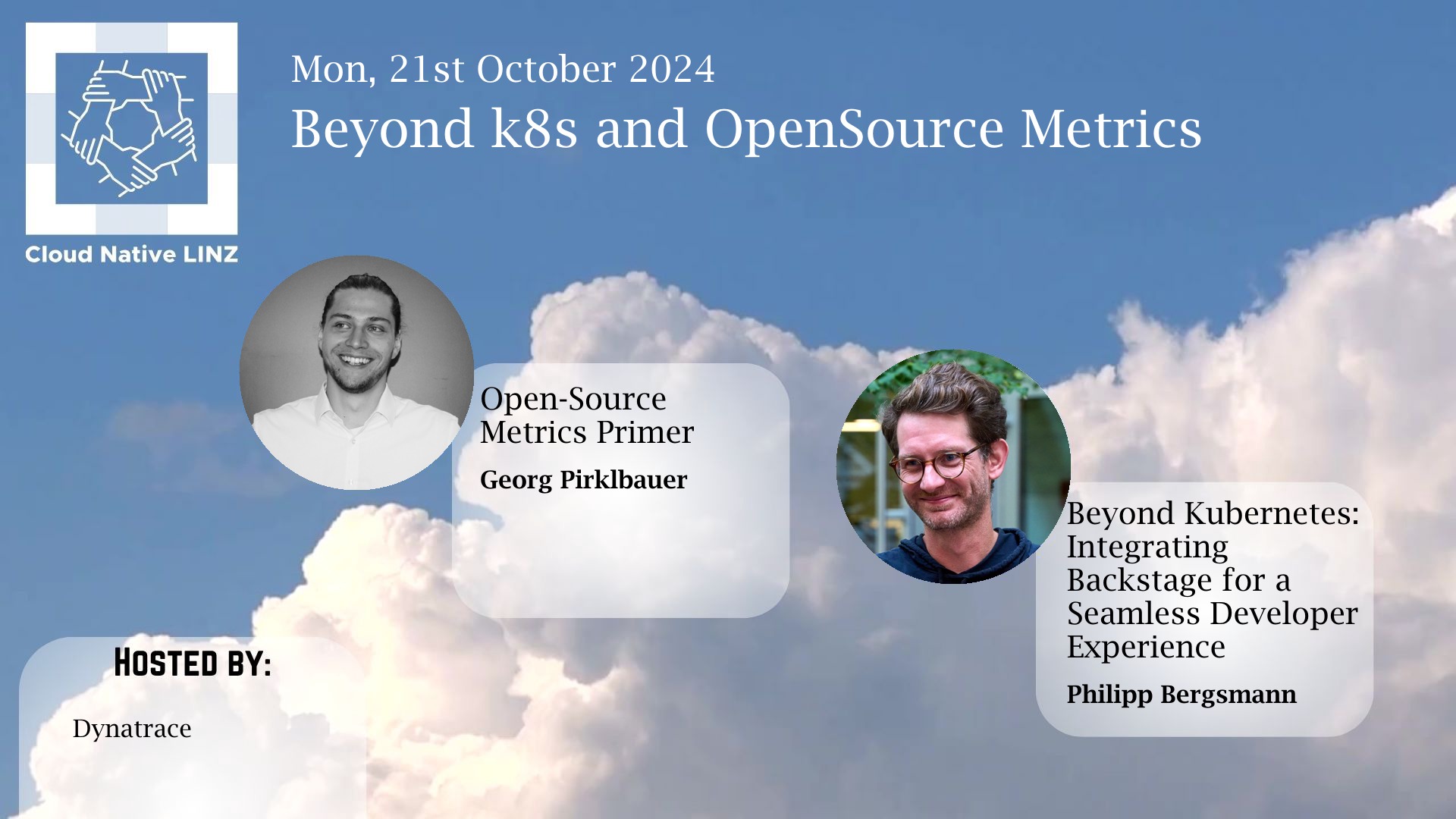 Cloud Native LINZ

Mon, 21st October 2024

Beyond k8s and OpenSource Metrics

Open-Source Metrics Primer

Georg Pirklbauer

Beyond Kubernetes: Integrating Backstage for a Seamless Developer Experience

Philipp Bergsmann

HOSTED BY:

Dynatrace